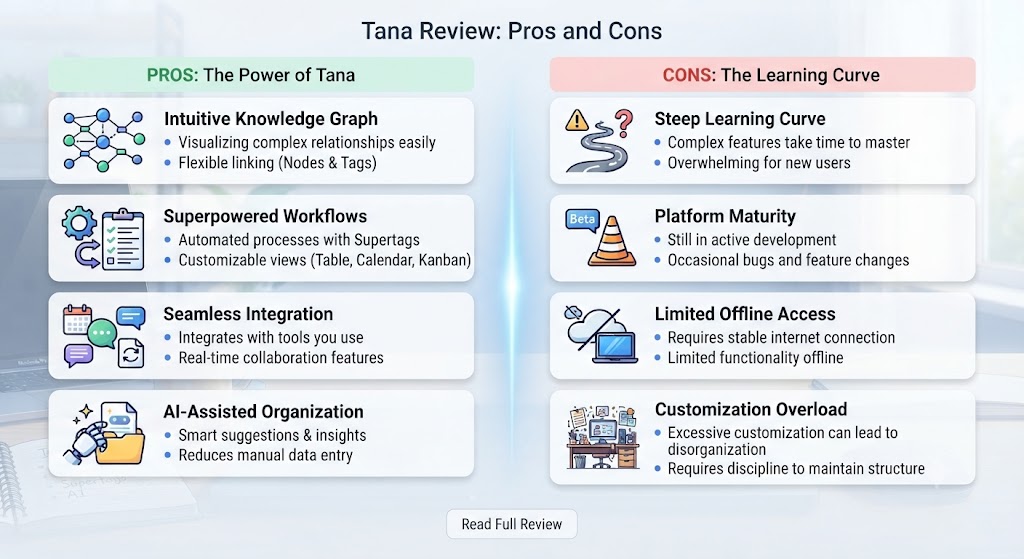 Tana Review: Pros and Cons

PROS: The Power of Tana

Intuitive Knowledge Graph
• Visualizing complex relationships easily
• Flexible linking (Nodes & Tags)

Superpowered Workflows
• Automated processes with Supertags
• Customizable views (Table, Calendar, Kanban)

Seamless Integration
• Integrates with tools you use
• Real-time collaboration features

AI-Assisted Organization
• Smart suggestions & insights
• Reduces manual data entry

CONS: The Learning Curve

Steep Learning Curve
• Complex features take time to master
• Overwhelming for new users

Beta

Platform Maturity
• Still in active development
• Occasional bugs and feature changes

Limited Offline Access
• Requires stable internet connection
• Limited functionality offline

Customization Overload
• Excessive customization can lead to disorganization
• Requires discipline to maintain structure

Read Full Review